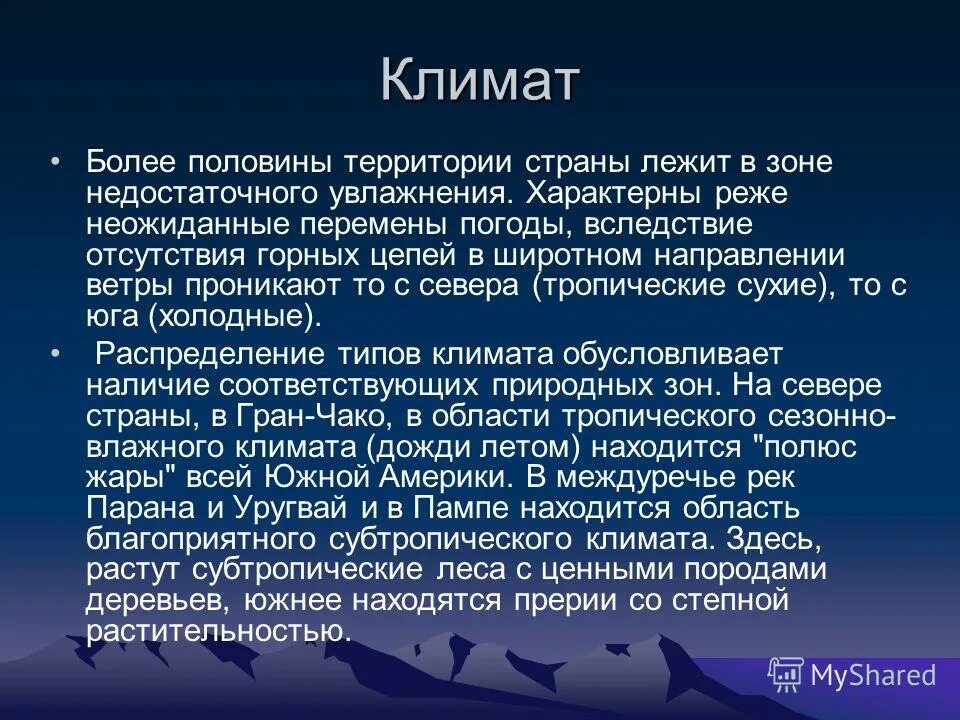 Климат

• Более половины территории страны лежит в зоне недостаточного увлажнения. Характерны реже неожиданные перемены погоды, вследствие отсутствия горных цепей в широтном направлении ветры проникают то с севера (тропические сухие), то с юга (холодные).

• Распределение типов климата обусловливает наличие соответствующих природных зон. На севере страны, в Гран-Чако, в области тропического сезонно-влажного климата (дожди летом) находится "полюс жары" всей Южной Америки. В междуречье рек Парана и Уругвай и в Пампе находится область благоприятного субтропического климата. Здесь, растут субтропические леса с ценными породами деревьев, южнее находятся прерии со степной растительностью.

MyShared